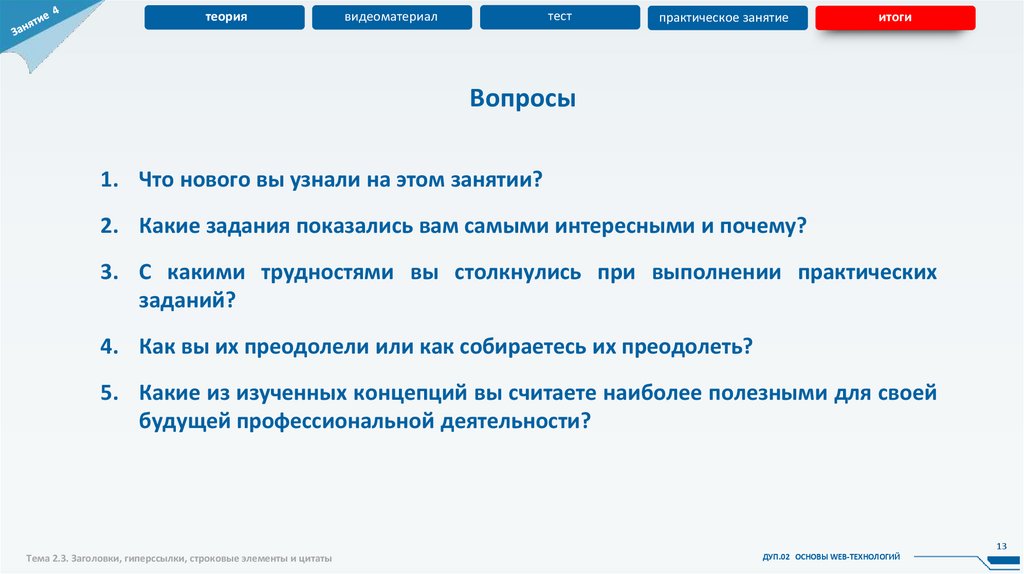 Занятие 4

теория

видеоматериал

тест

практическое занятие

итоги

Вопросы

1. Что нового вы узнали на этом занятии?

2. Какие задания показались вам самыми интересными и почему?

3. С какими трудностями вы столкнулись при выполнении практических заданий?

4. Как вы их преодолели или как собираетесь их преодолеть?

5. Какие из изученных концепций вы считаете наиболее полезными для своей будущей профессиональной деятельности?

Тема 2.3. Заголовки, гиперссылки, строковые элементы и цитаты

ДУП.02 ОСНОВЫ WEB-ТЕХНОЛОГИЙ

13